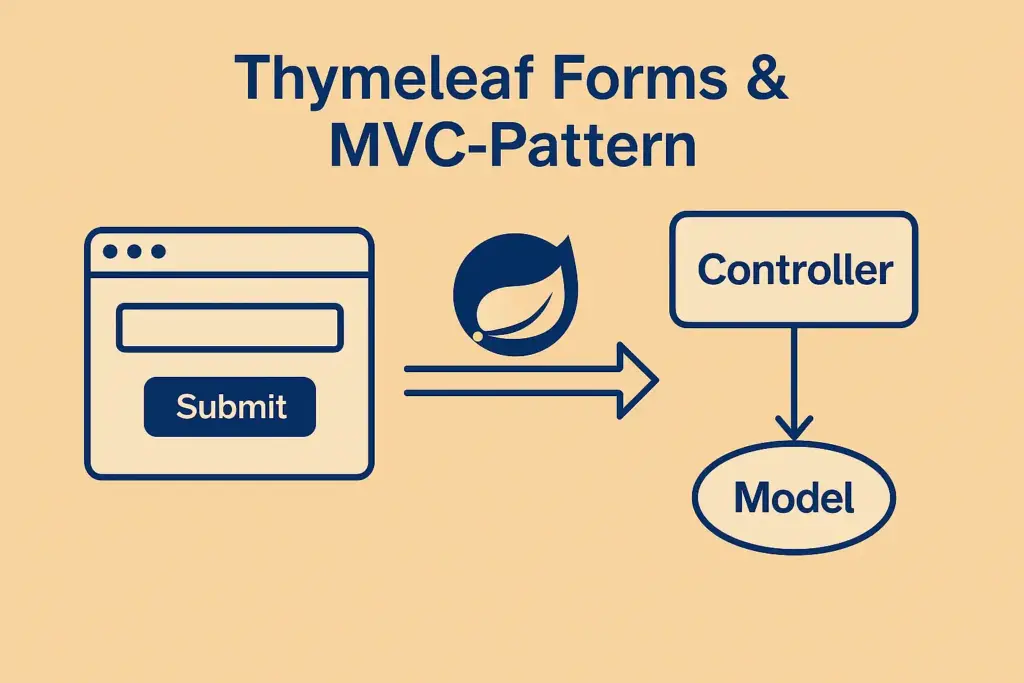 Thymeleaf Forms & MVC-Pattern

Submit

Controller

Model